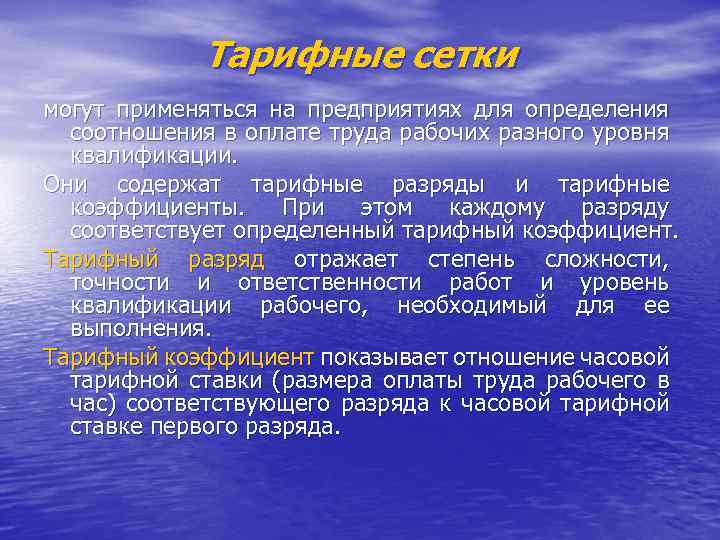 Тарифные сетки

могут применяться на предприятиях для определения соотношения в оплате труда рабочих разного уровня квалификации.

Они содержат тарифные разряды и тарифные коэффициенты. При этом каждому разряду соответствует определенный тарифный коэффициент.

Тарифный разряд отражает степень сложности, точности и ответственности работ и уровень квалификации рабочего, необходимый для ее выполнения.

Тарифный коэффициент показывает отношение часовой тарифной ставки (размера оплаты труда рабочего в час) соответствующего разряда к часовой тарифной ставке первого разряда.